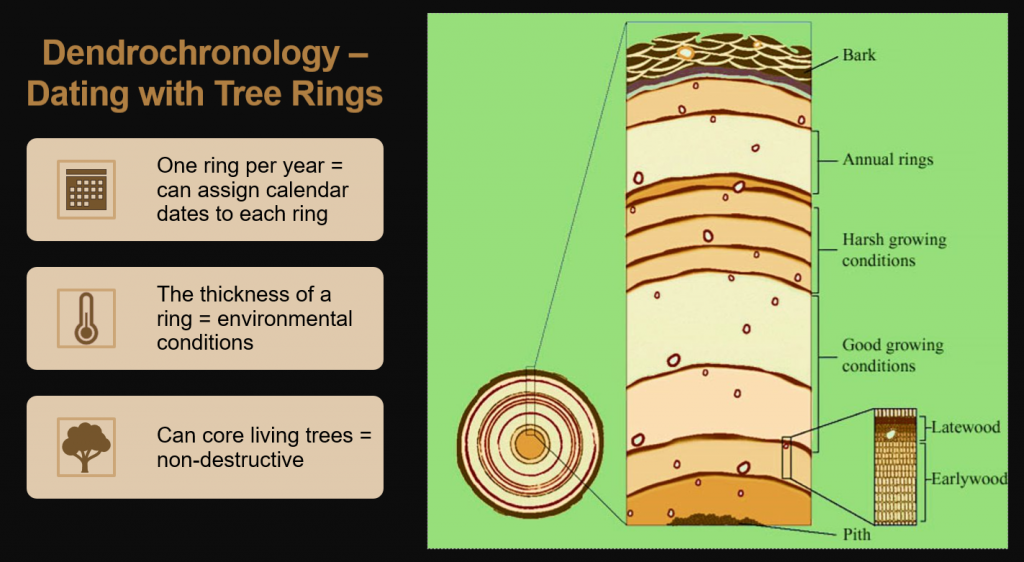 Dendrochronology – Dating with Tree Rings

One ring per year = can assign calendar dates to each ring

The thickness of a ring = environmental conditions

Can core living trees = non-destructive

Bark

Annual rings

Harsh growing conditions

Good growing conditions

Latewood

Earlywood

Pith